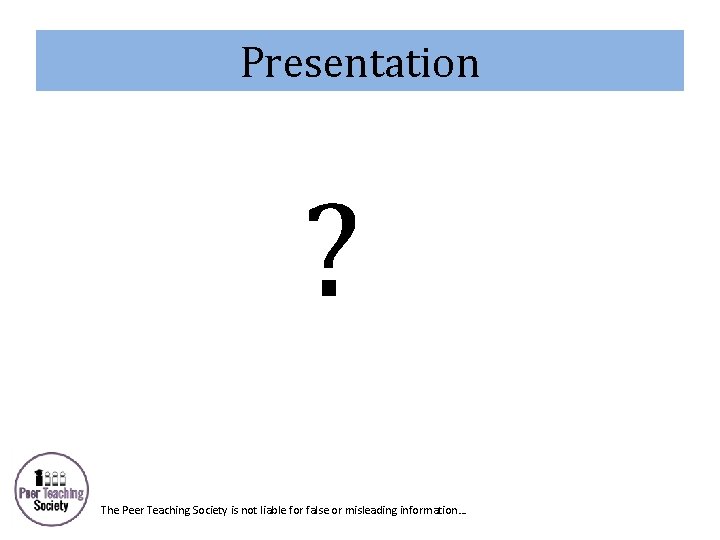 Presentation

?

Peer Teaching Society

The Peer Teaching Society is not liable for false or misleading information…